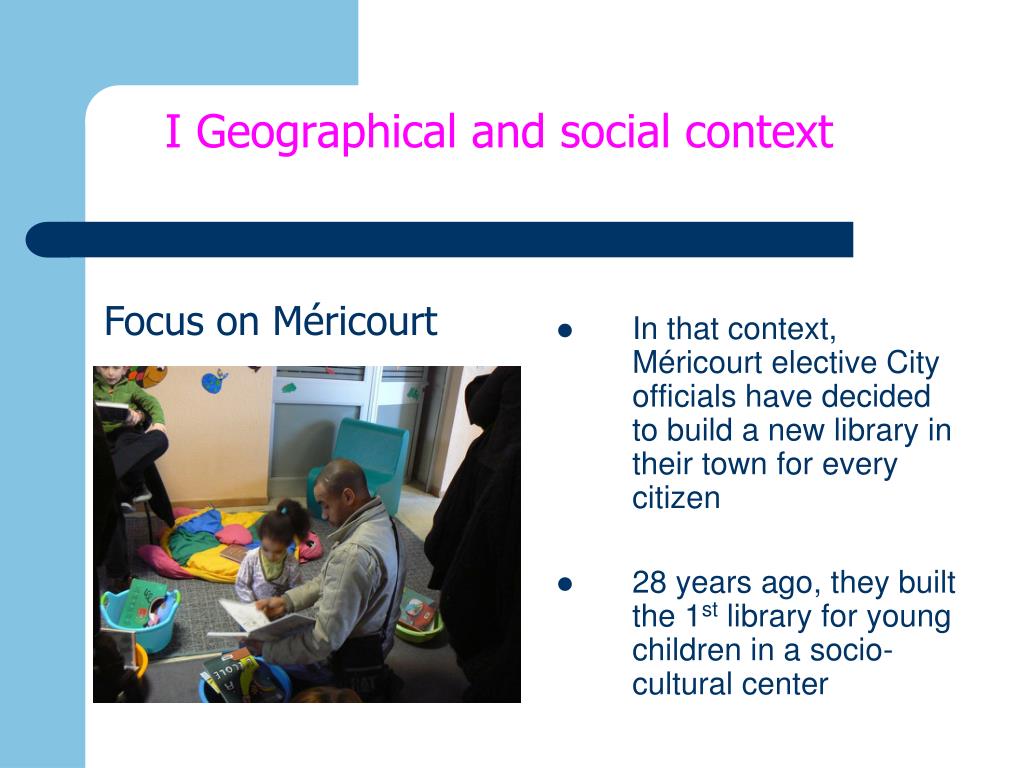 I Geographical and social context

Focus on Méricourt

- In that context, Méricourt elective City officials have decided to build a new library in their town for every citizen

- 28 years ago, they built the 1$^{st}$ library for young children in a socio-cultural center